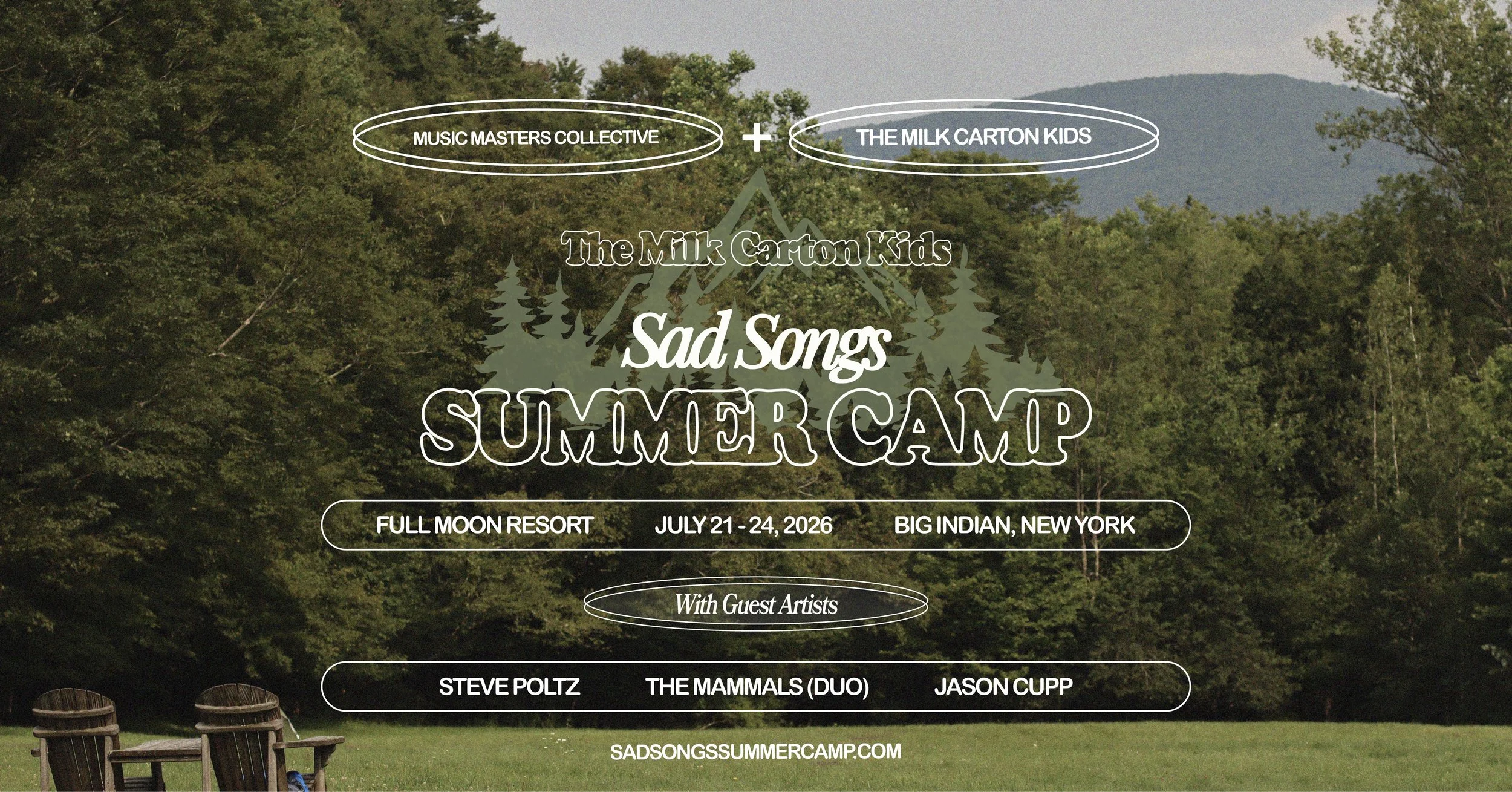 MUSIC MASTERS COLLECTIVE + THE MILK CARTON KIDS

The Milk Carton Kids

Sad Songs

SUMMER CAMP

FULL MOON RESORT JULY 21 - 24, 2026 BIG INDIAN, NEW YORK

With Guest Artists

STEVE POLTZ THE MAMMALS (DUO) JASON CUPP

SADSONGSSUMMERCAMP.COM